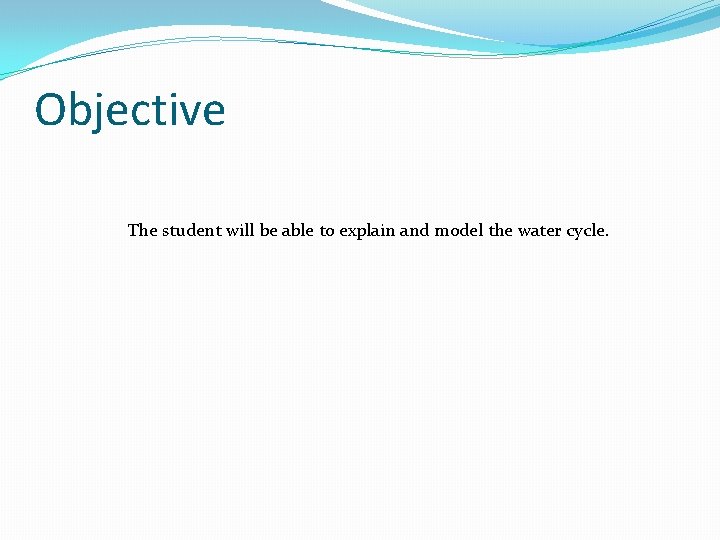 Objective

The student will be able to explain and model the water cycle.